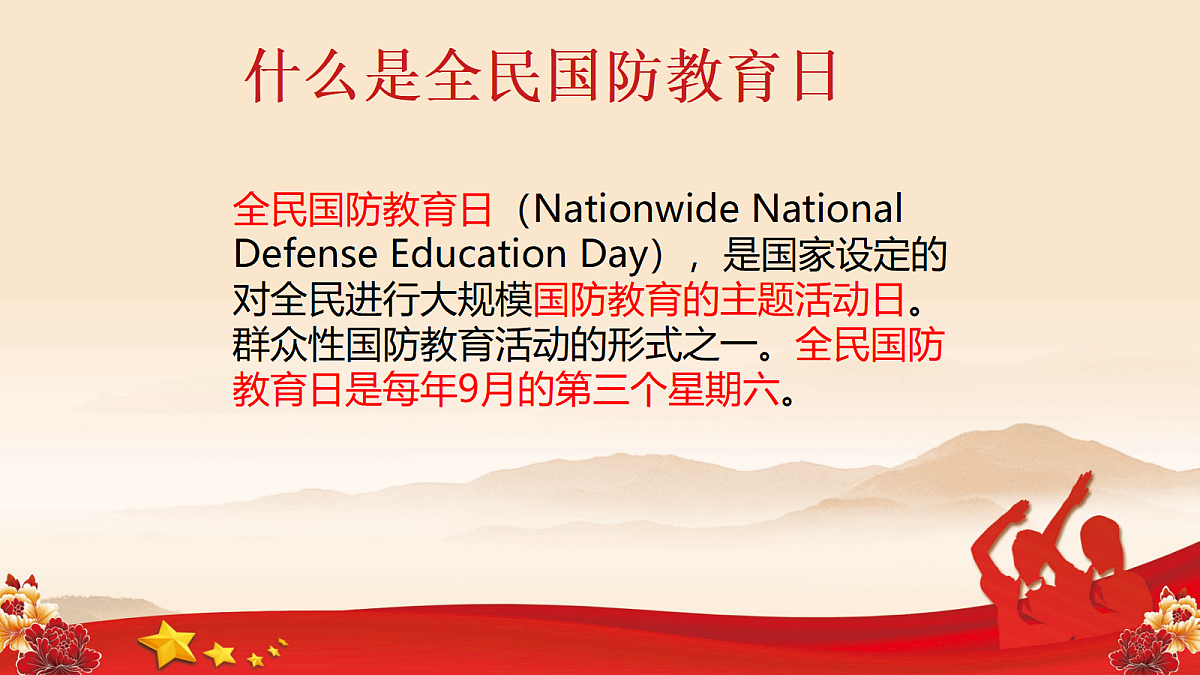 什么是全民国防教育日

全民国防教育日（Nationwide National Defense Education Day），是国家设定的对全民进行大规模国防教育的主题活动日。群众性国防教育活动的形式之一。全民国防教育日是每年9月的第三个星期六。